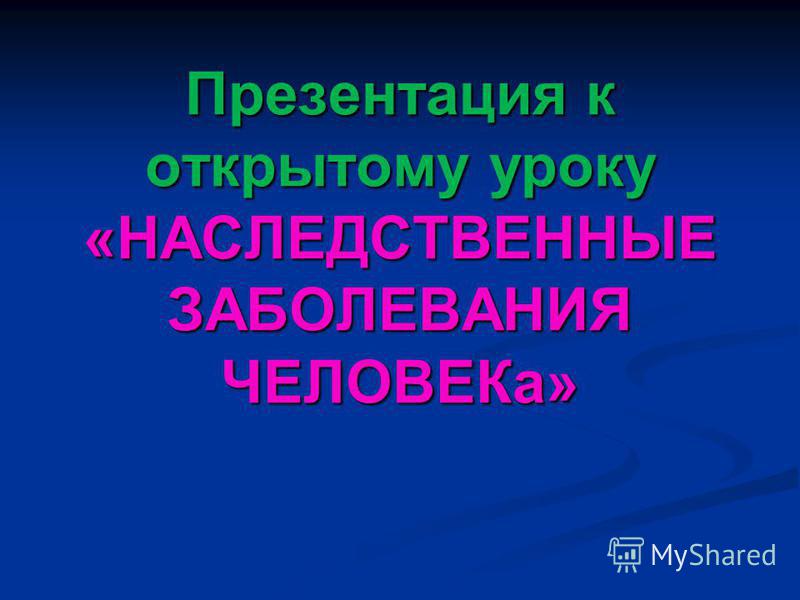 Презентация к открытому уроку «НАСЛЕДСТВЕННЫЕ ЗАБОЛЕВАНИЯ ЧЕЛОВЕКа»

MyShared